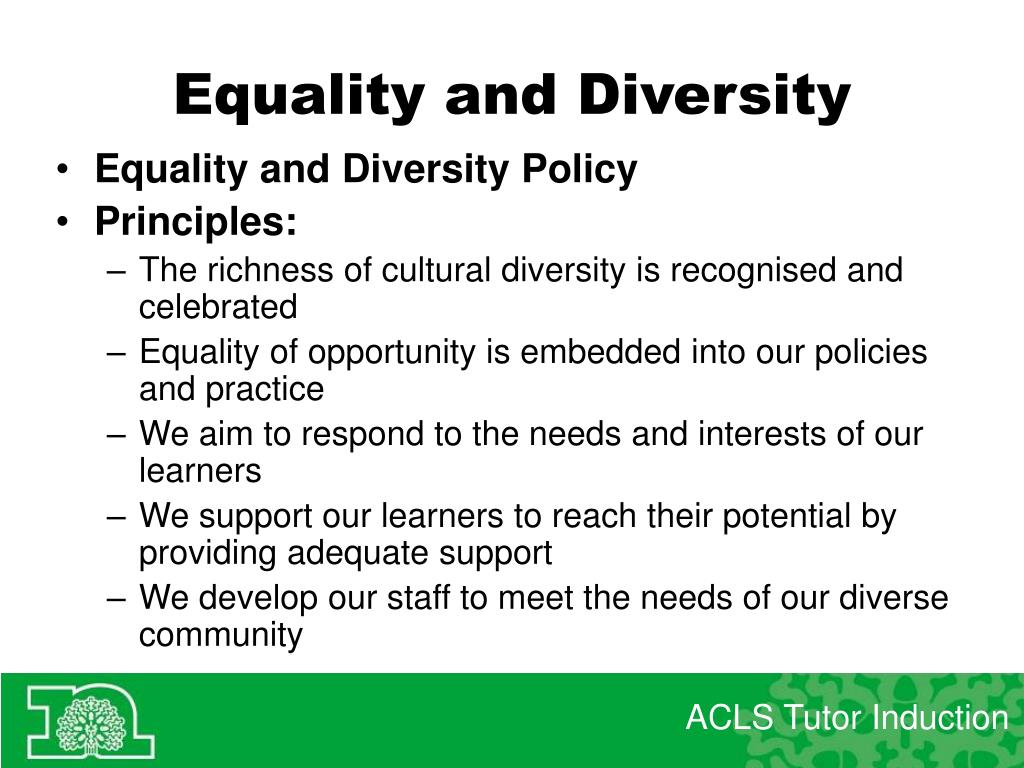 Equality and Diversity

• Equality and Diversity Policy
• Principles:
– The richness of cultural diversity is recognised and celebrated
– Equality of opportunity is embedded into our policies and practice
– We aim to respond to the needs and interests of our learners
– We support our learners to reach their potential by providing adequate support
– We develop our staff to meet the needs of our diverse community

ACLS Tutor Induction